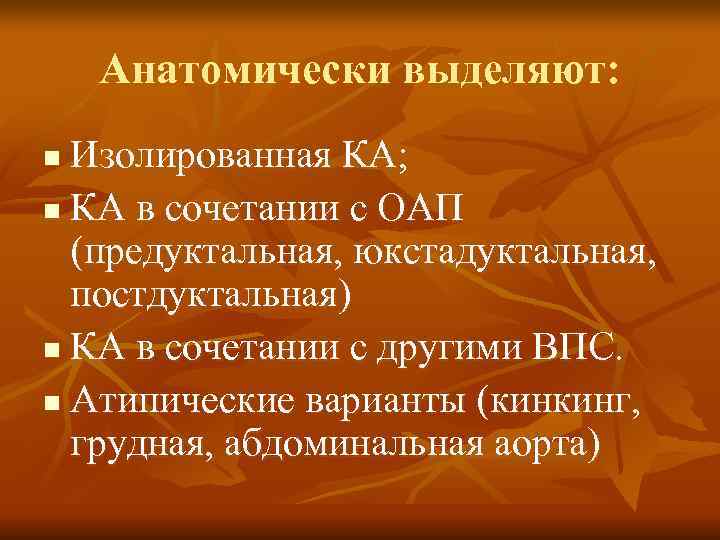 Анатомически выделяют:

- Изолированная КА;
- КА в сочетании с ОАП (предуктальная, юкстадуктальная, постдуктальная)
- КА в сочетании с другими ВПС.
- Атипические варианты (кинкинг, грудная, абдоминальная аорта)